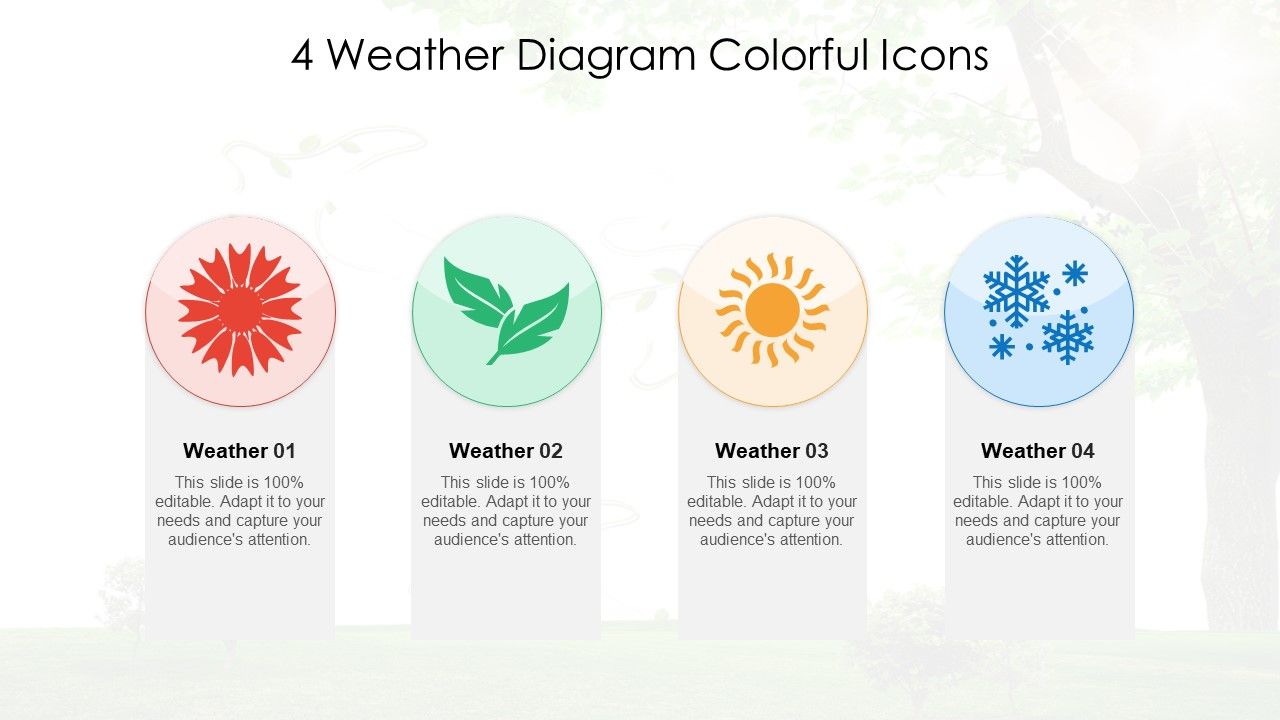 4 Weather Diagram Colorful Icons

Weather 01

This slide is 100% editable. Adapt it to your needs and capture your audience's attention.

Weather 02

This slide is 100% editable. Adapt it to your needs and capture your audience's attention.

Weather 03

This slide is 100% editable. Adapt it to your needs and capture your audience's attention.

Weather 04

This slide is 100% editable. Adapt it to your needs and capture your audience's attention.